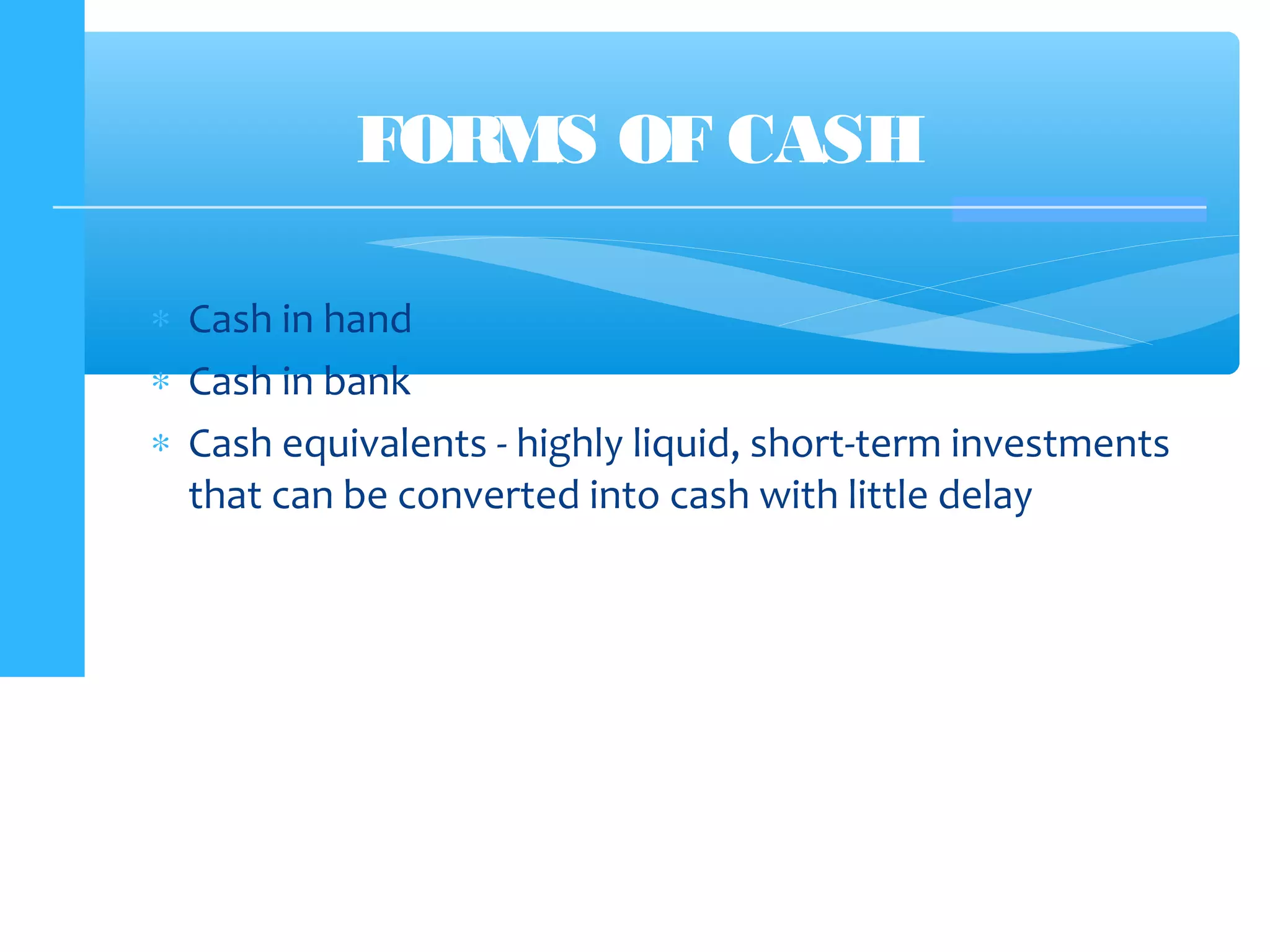 FORMS OF CASH

* Cash in hand
* Cash in bank
* Cash equivalents - highly liquid, short-term investments that can be converted into cash with little delay